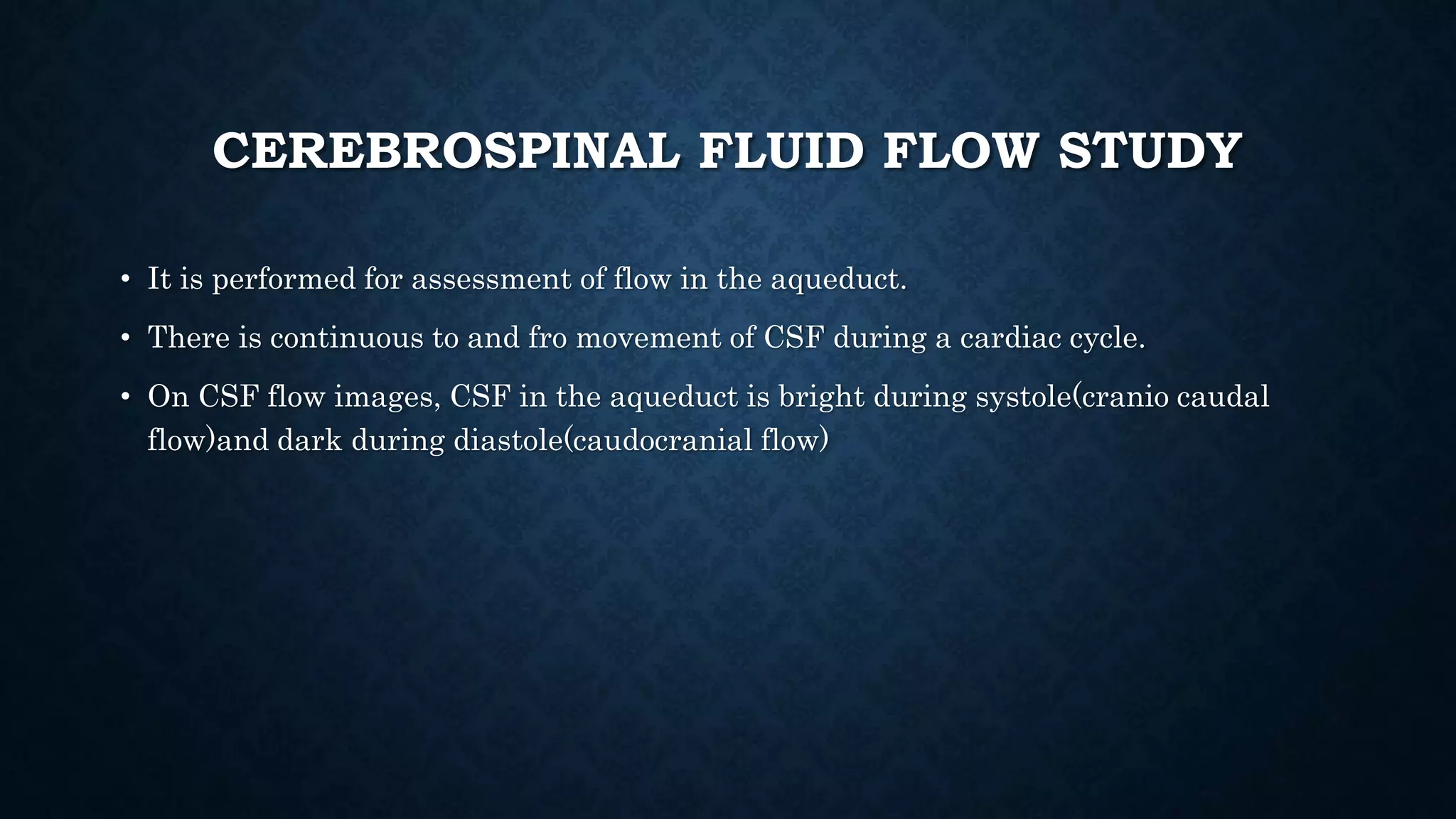 CEREBROSPINAL FLUID FLOW STUDY

• It is performed for assessment of flow in the aqueduct.

• There is continuous to and fro movement of CSF during a cardiac cycle.

• On CSF flow images, CSF in the aqueduct is bright during systole(cranio caudal flow)and dark during diastole(caudocranial flow)